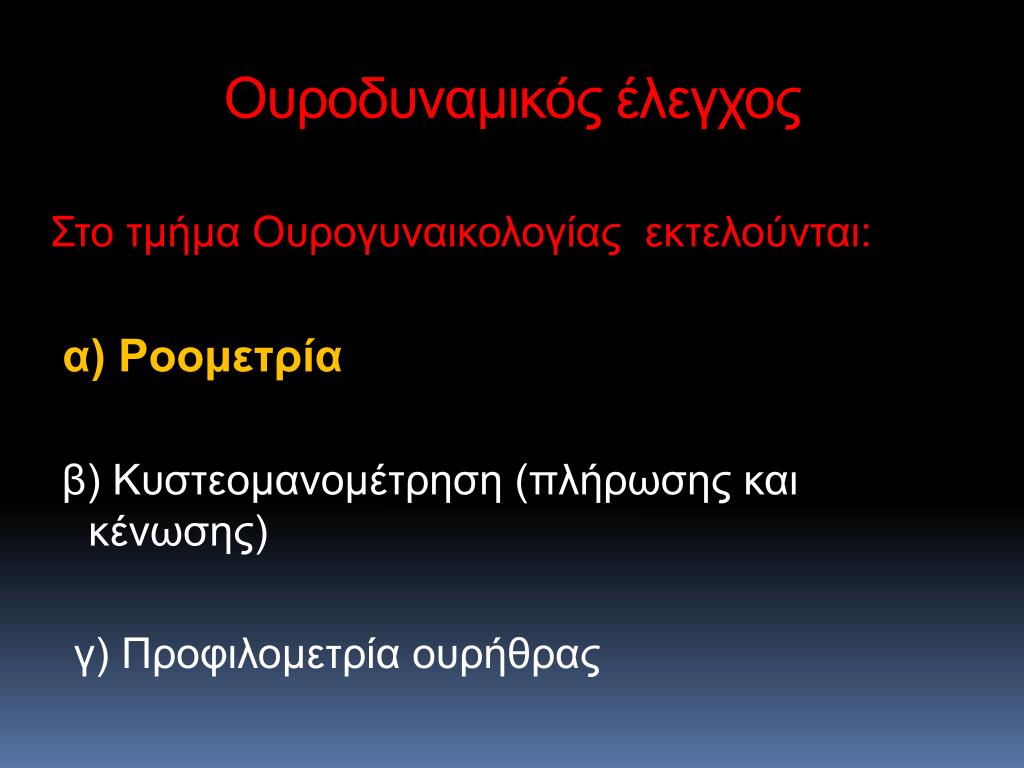 Ουροδυναμικός έλεγχος

Στο τμήμα Ουρογυναικολογίας εκτελούνται:

α) Ροομετρία

β) Κυστεομανομέτρηση (πλήρωσης και κένωσης)

γ) Προφιλομετρία ουρήθρας